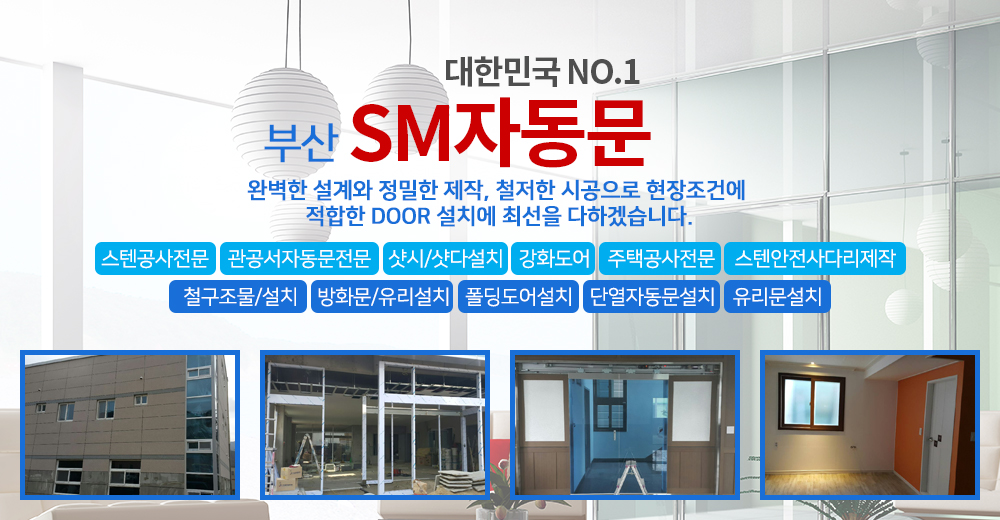 대한민국 NO.1

부산 SM자동문

완벽한 설계와 정밀한 제작, 철저한 시공으로 현장조건에 적합한 DOOR 설치에 최선을 다하겠습니다.

스텐공사전문 관공서자동문전문 샷시/샷다설치 강화도어 주택공사전문 스텐안전사다리제작

철구조물/설치 방화문/유리설치 폴딩도어설치 단열자동문설치 유리문설치